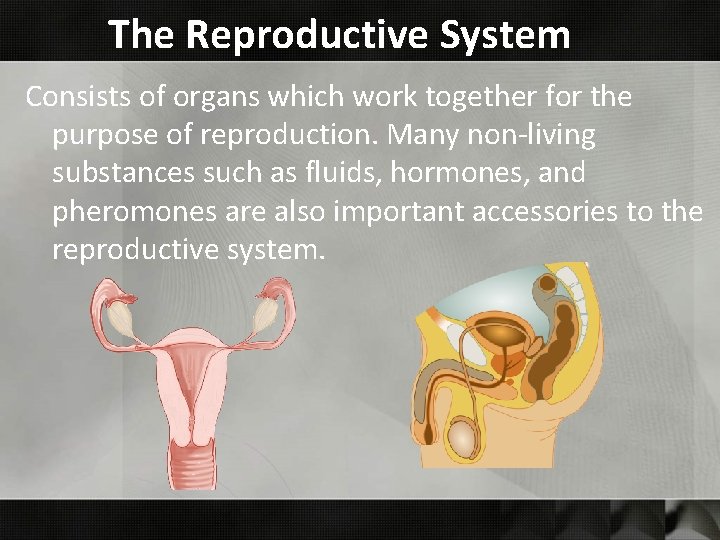 The Reproductive System

Consists of organs which work together for the purpose of reproduction. Many non-living substances such as fluids, hormones, and pheromones are also important accessories to the reproductive system.